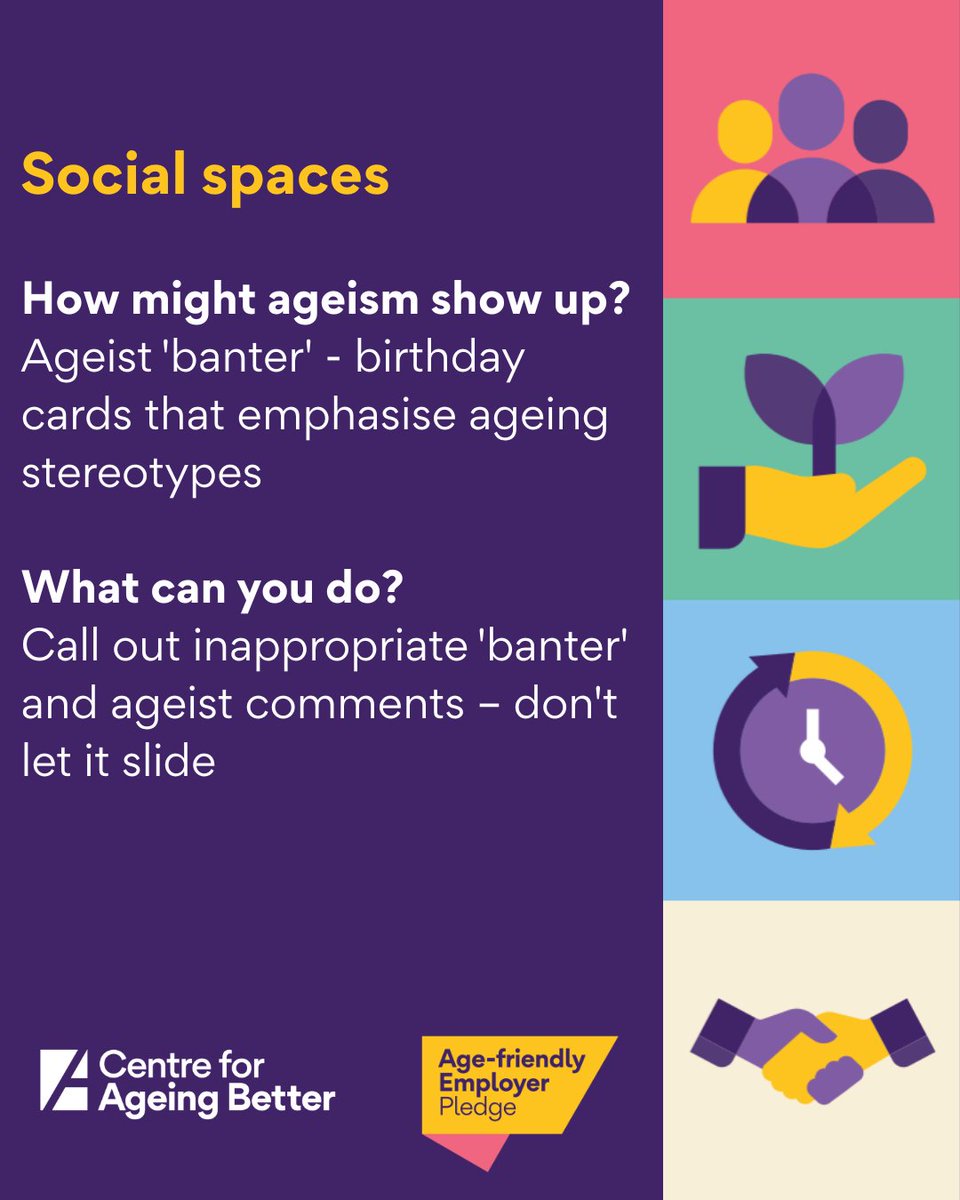 Social spaces

How might ageism show up?
Ageist 'banter' - birthday cards that emphasise ageing stereotypes

What can you do?
Call out inappropriate 'banter' and ageist comments – don't let it slide

Centre for Ageing Better

Age-friendly Employer Pledge